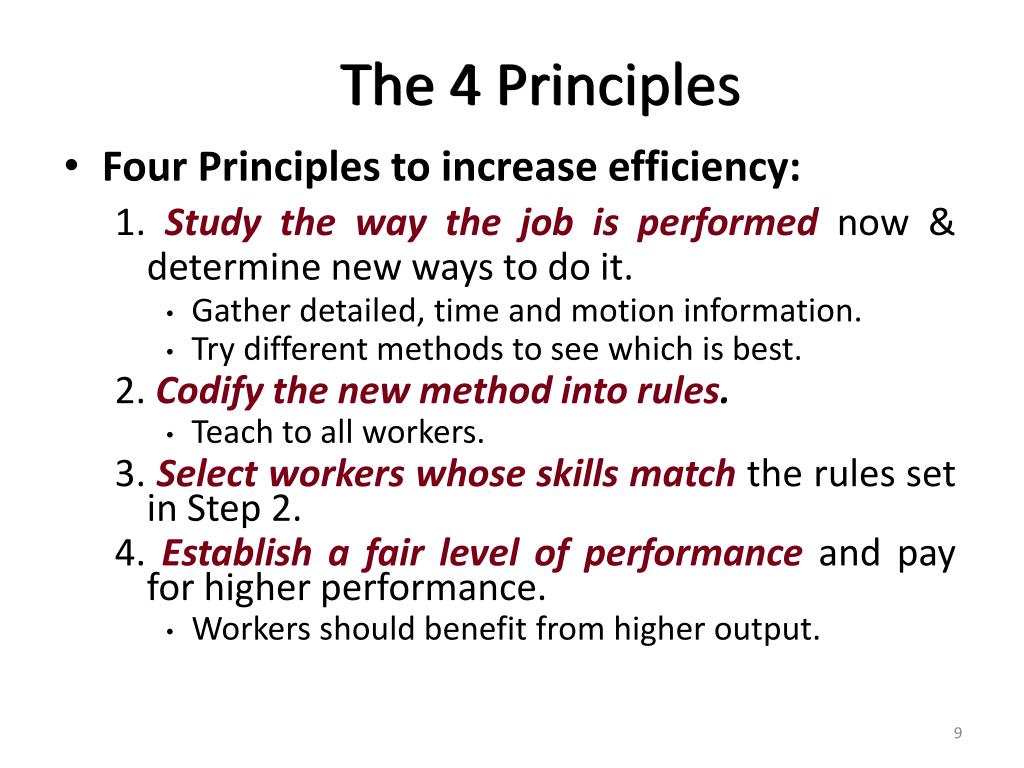 The 4 Principles

• Four Principles to increase efficiency:

1. Study the way the job is performed now & determine new ways to do it.
• Gather detailed, time and motion information.
• Try different methods to see which is best.

2. Codify the new method into rules.
• Teach to all workers.

3. Select workers whose skills match the rules set in Step 2.

4. Establish a fair level of performance and pay for higher performance.
• Workers should benefit from higher output.

9